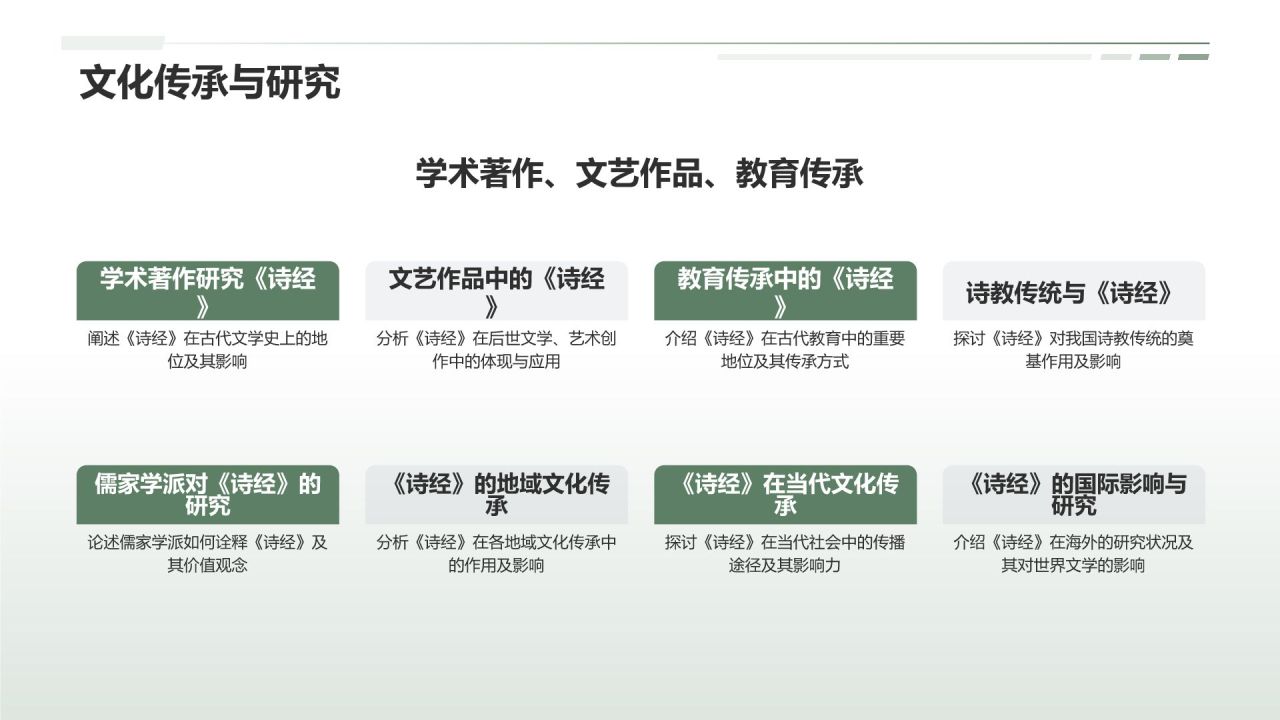 文化传承与研究

学术著作、文艺作品、教育传承

学术著作研究《诗经》

阐述《诗经》在古代文学史上的地位及其影响

文艺作品中的《诗经》

分析《诗经》在后世文学、艺术创作中的体现与应用

教育传承中的《诗经》

介绍《诗经》在古代教育中的重要地位及其传承方式

诗教传统与《诗经》

探讨《诗经》对我国诗教传统的奠基作用及影响

儒家学派对《诗经》的研究

论述儒家学派如何诠释《诗经》及其价值观念

《诗经》的地域文化传承

分析《诗经》在各地域文化传承中的作用及影响

《诗经》在当代文化传承

探讨《诗经》在当代社会中的传播途径及其影响力

《诗经》的国际影响与研究

介绍《诗经》在海外的研究状况及其对世界文学的影响